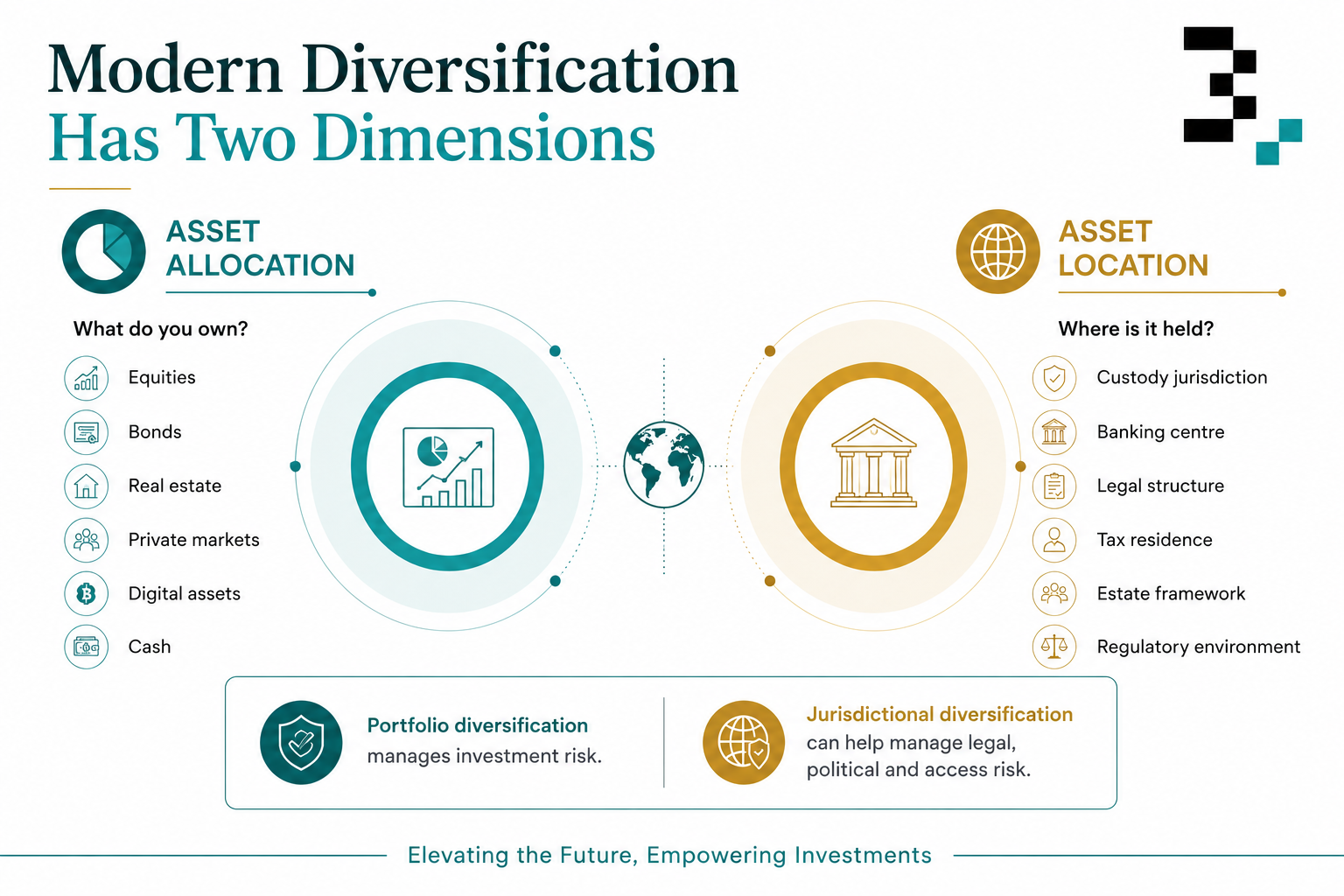 Modern Diversification
Has Two Dimensions

ASSET ALLOCATION

What do you own?

Equities
Bonds
Real estate
Private markets
Digital assets
Cash

ASSET LOCATION

Where is it held?

Custody jurisdiction
Banking centre
Legal structure
Tax residence
Estate framework
Regulatory environment

Portfolio diversification manages investment risk.

Jurisdictional diversification can help manage legal, political and access risk.

Elevating the Future, Empowering Investments